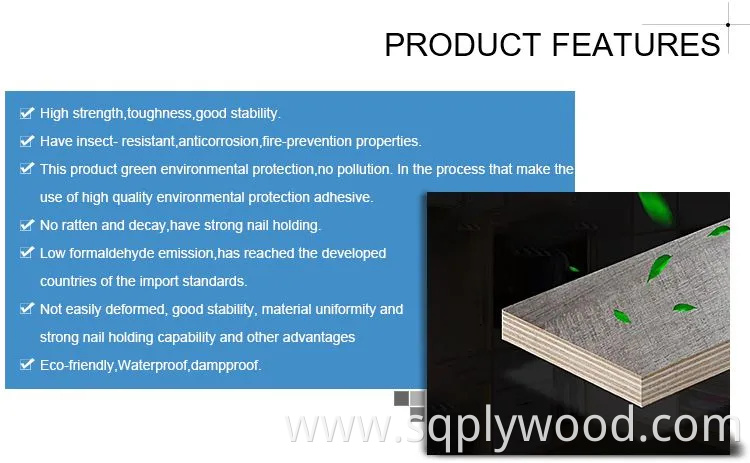 PRODUCT FEATURES

☑ High strength,toughness,good stability.
☑ Have insect- resistant,anticorrosion,fire-prevention properties.
☑ This product green environmental protection,no pollution. In the process that make the use of high quality environmental protection adhesive.
☑ No ratten and decay,have strong nail holding.
☑ Low formaldehyde emission,has reached the developed countries of the import standards.
☑ Not easily deformed, good stability, material uniformity and strong nail holding capability and other advantages
☑ Eco-friendly,Waterproof,dampproof.

www.sqplywood.com